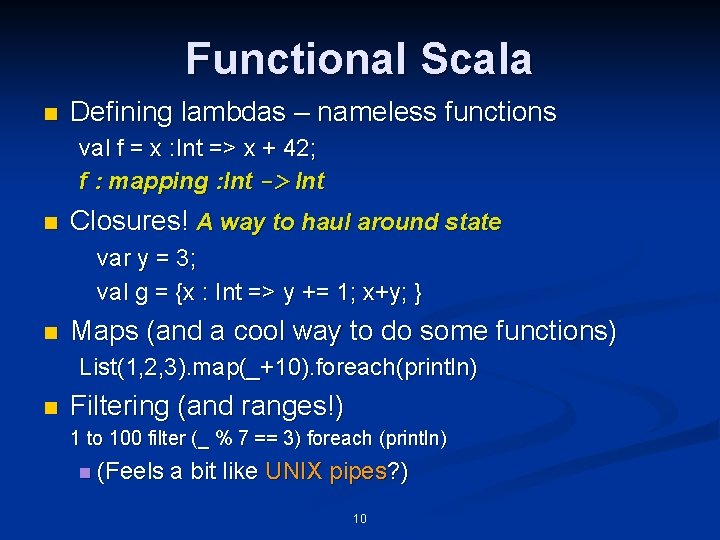 Functional Scala

Defining lambdas – nameless functions

val f = x :Int => x + 42;

f : mapping :Int -> Int

Closures! A way to haul around state

var y = 3;

val g = {x : Int => y += 1; x+y; }

Maps (and a cool way to do some functions)

List(1,2,3).map(_+10).foreach(println)

Filtering (and ranges!)

1 to 100 filter (_ % 7 == 3) foreach (println)

(Feels a bit like UNIX pipes?)

10